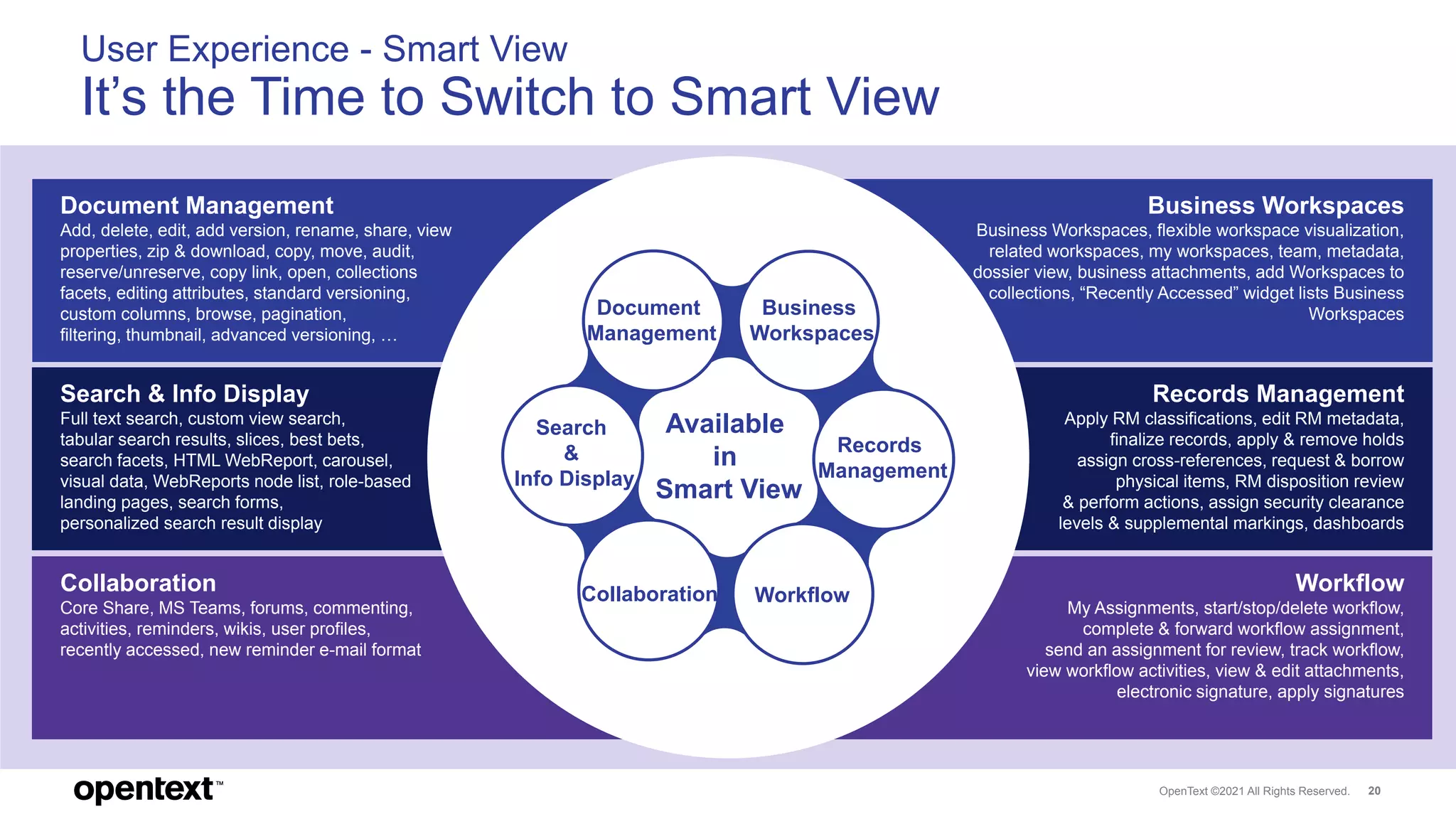 User Experience - Smart View
It’s the Time to Switch to Smart View

Document Management
Add, delete, edit, add version, rename, share, view properties, zip & download, copy, move, audit, reserve/unreserve, copy link, open, collections facets, editing attributes, standard versioning, custom columns, browse, pagination, filtering, thumbnail, advanced versioning, …

Search & Info Display
Full text search, custom view search, tabular search results, slices, best bets, search facets, HTML WebReport, carousel, visual data, WebReports node list, role-based landing pages, search forms, personalized search result display

Collaboration
Core Share, MS Teams, forums, commenting, activities, reminders, wikis, user profiles, recently accessed, new reminder e-mail format

Document Management

Business Workspaces

Search & Info Display

Available in Smart View

Records Management

Collaboration

Workflow

Business Workspaces
Business Workspaces, flexible workspace visualization, related workspaces, my workspaces, team, metadata, dossier view, business attachments, add Workspaces to collections, “Recently Accessed” widget lists Business Workspaces

Records Management
Apply RM classifications, edit RM metadata, finalize records, apply & remove holds assign cross-references, request & borrow physical items, RM disposition review & perform actions, assign security clearance levels & supplemental markings, dashboards

Workflow
My Assignments, start/stop/delete workflow, complete & forward workflow assignment, send an assignment for review, track workflow, view workflow activities, view & edit attachments, electronic signature, apply signatures

opentext™

OpenText ©2021 All Rights Reserved. 20